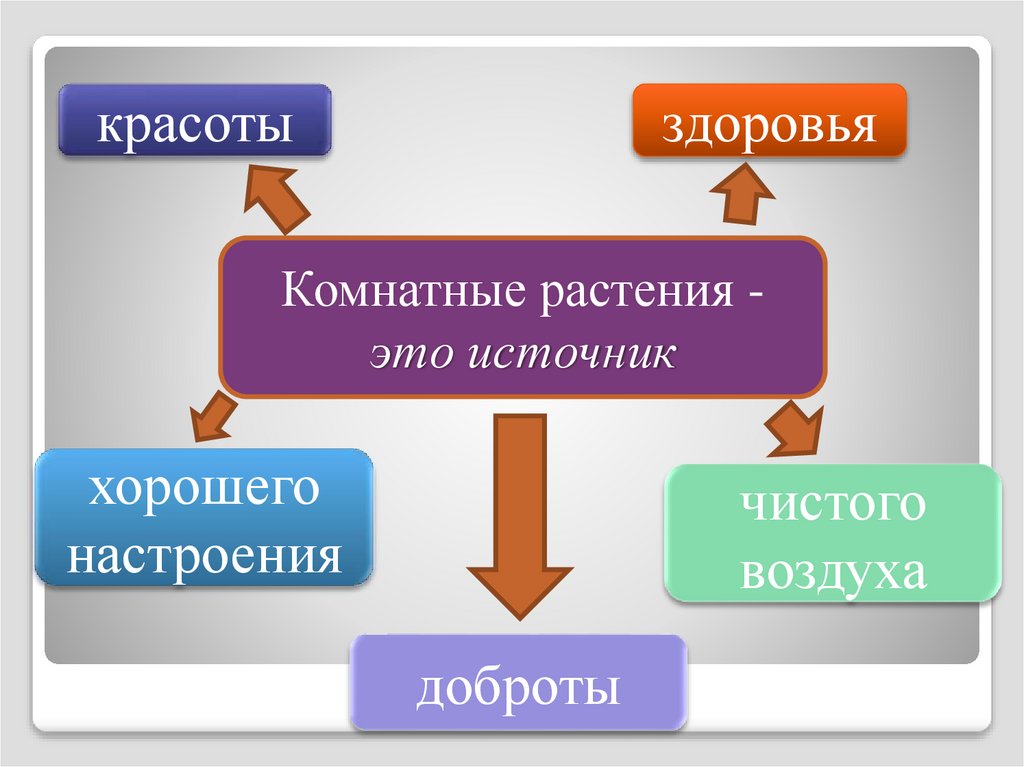 красоты

здоровья

Комнатные растения - это источник

хорошего настроения

чистого воздуха

доброты